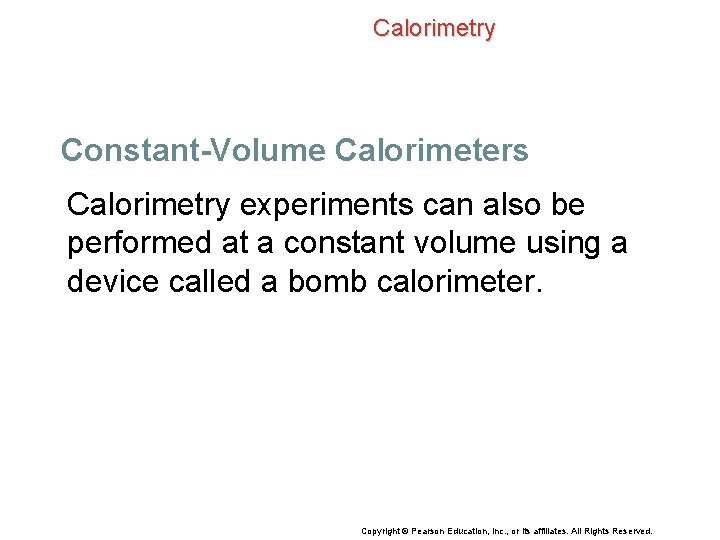 Calorimetry

Constant-Volume Calorimeters

Calorimetry experiments can also be performed at a constant volume using a device called a bomb calorimeter.

Copyright © Pearson Education, Inc., or its affiliates. All Rights Reserved.